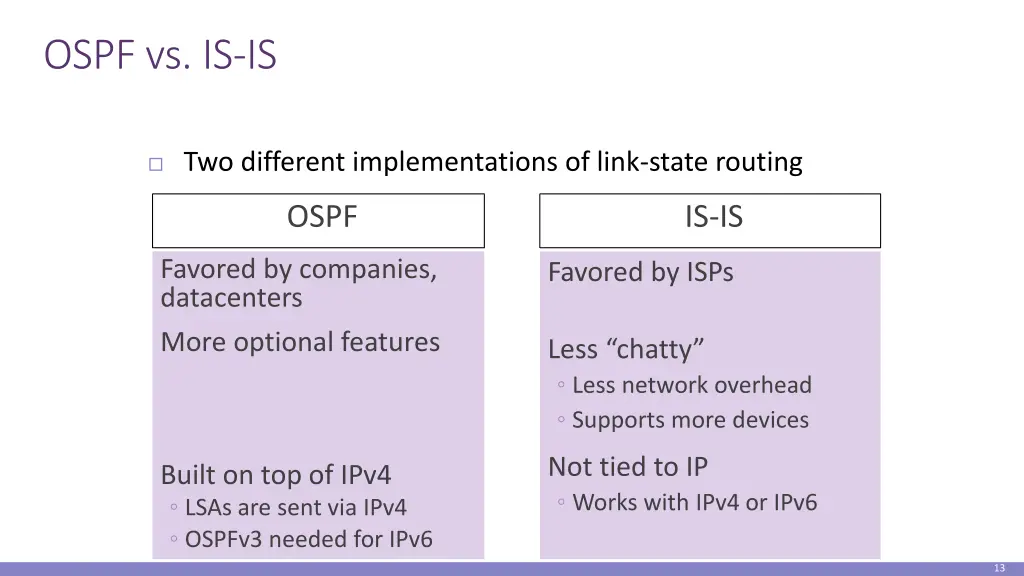 OSPF vs. IS-IS

□ Two different implementations of link-state routing

OSPF

Favored by companies, datacenters

More optional features

Built on top of IPv4
◦ LSAs are sent via IPv4
◦ OSPFv3 needed for IPv6

IS-IS

Favored by ISPs

Less “chatty”
◦ Less network overhead
◦ Supports more devices

Not tied to IP
◦ Works with IPv4 or IPv6

13